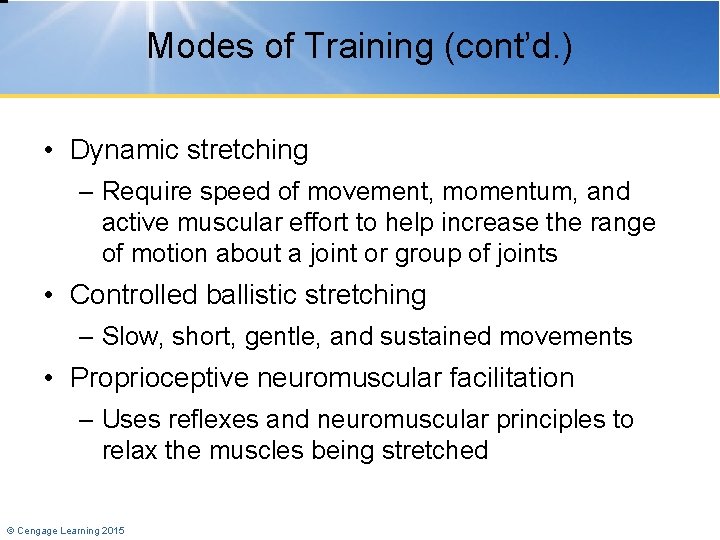 Modes of Training (cont'd.)

• Dynamic stretching

– Require speed of movement, momentum, and active muscular effort to help increase the range of motion about a joint or group of joints

• Controlled ballistic stretching

– Slow, short, gentle, and sustained movements

• Proprioceptive neuromuscular facilitation

– Uses reflexes and neuromuscular principles to relax the muscles being stretched

© Cengage Learning 2015